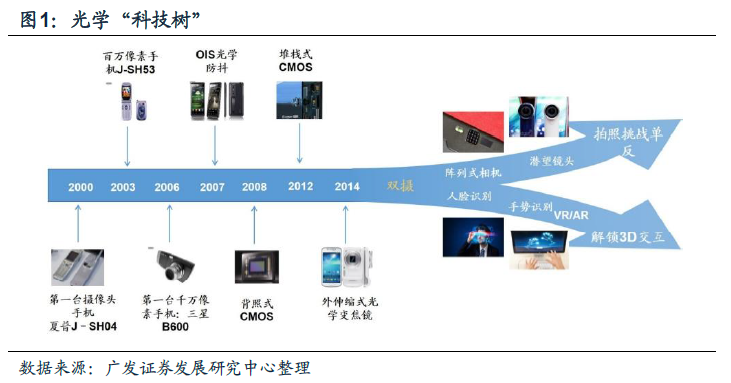 图1：光学“科技树”

百万像素手机J-SH53

OIS光学防抖

堆栈式CMOS

2000 2003 2006 2007 2008 2012 2014

双摄

阵列式相机

潜望镜头

拍照挑战单反

人脸识别

手势识别

VR/AR

解锁3D交互

第一台摄像头手机夏普J-SH04

第一台千万像素手机：三星B600

背照式CMOS

外伸缩式光学变焦镜

数据来源：广发证券发展研究中心整理